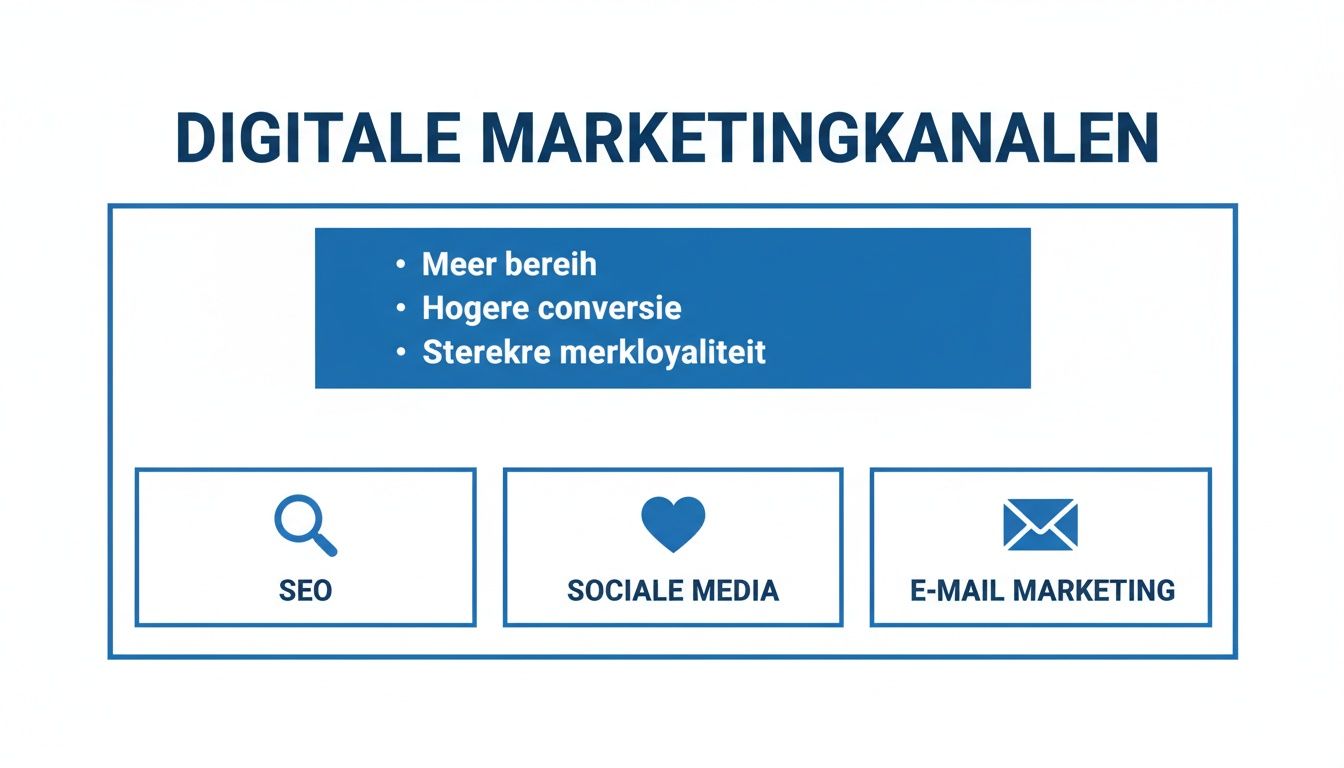 DIGITALE MARKETINGKANALEN

• Meer bereih
• Hogere conversie
• Sterekre merkloyaliteit

SEO

SOCIALE MEDIA

E-MAIL MARKETING